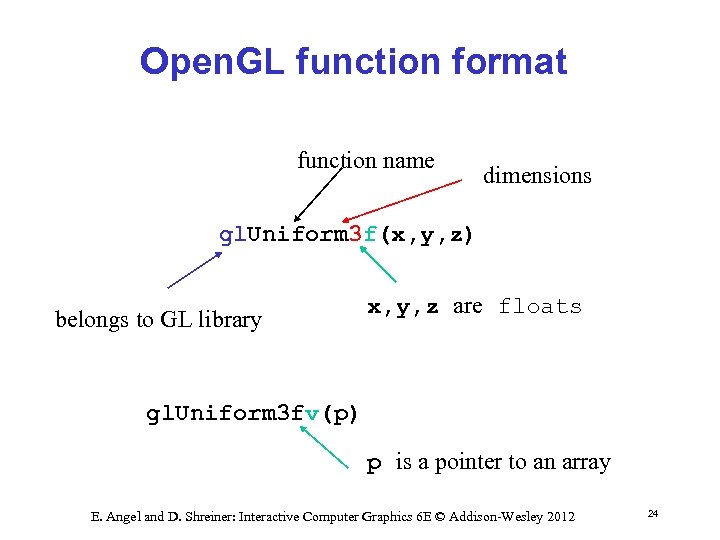 OpenGL function format

function name

dimensions

glUniform3f(x,y,z)

belongs to GL library

x,y,z are floats

glUniform3fv(p)

p is a pointer to an array

E. Angel and D. Shreiner: Interactive Computer Graphics 6E © Addison-Wesley 2012

24